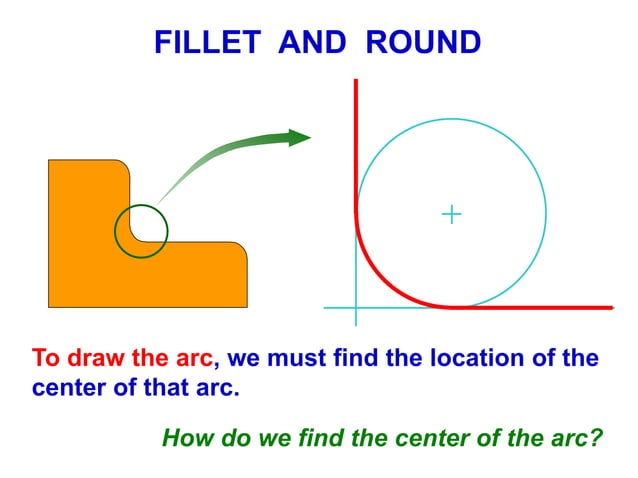 FILLET AND ROUND

To draw the arc, we must find the location of the center of that arc.

How do we find the center of the arc?